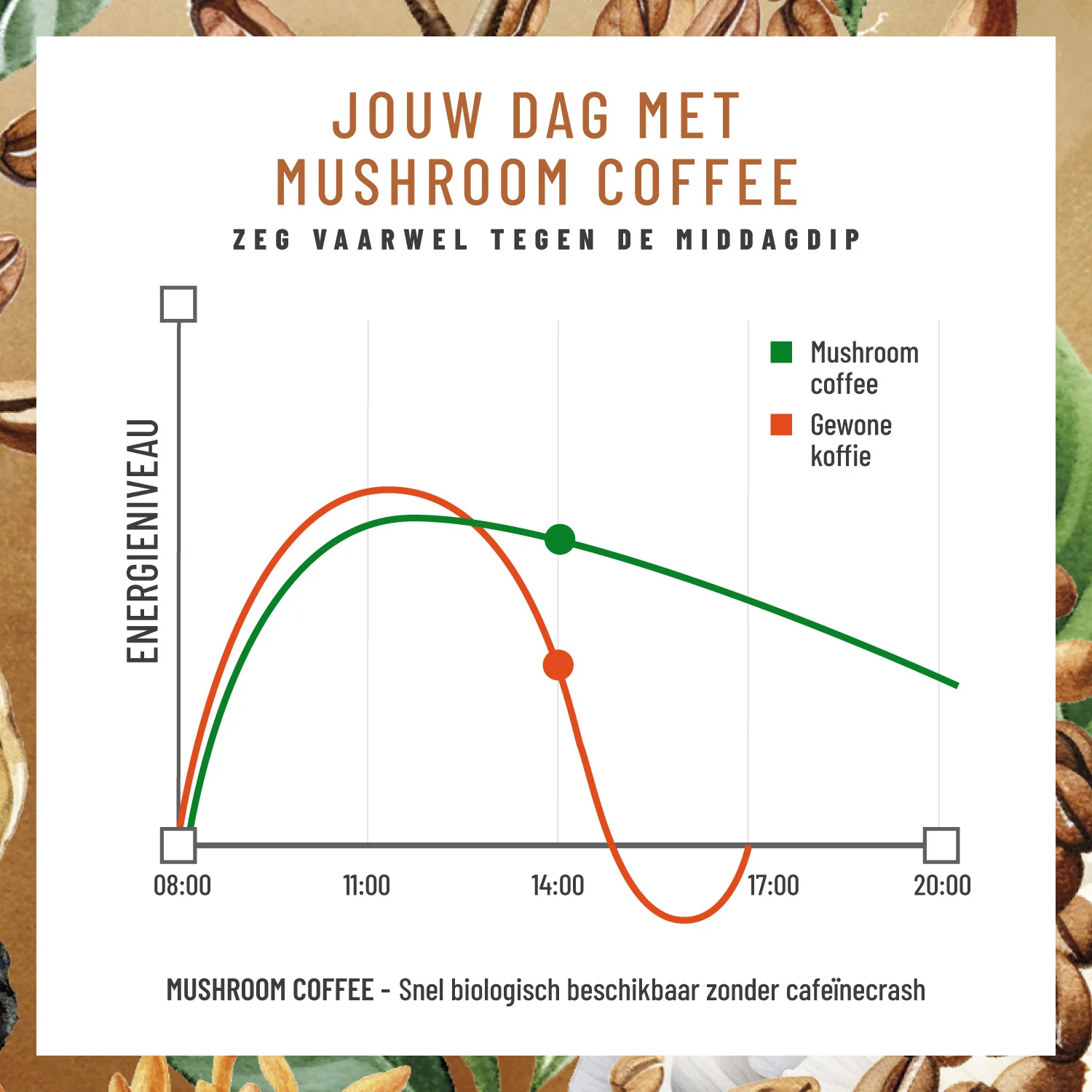 JOUW DAG MET MUSHROOM COFFEE

ZEG VAARWEL TEGEN DE MIDDAGDIP

ENERGIENIVEAU

Mushroom coffee

Gewone koffie

08:00

11:00

14:00

17:00

20:00

MUSHROOM COFFEE - Snel biologisch beschikbaar zonder cafeïnecrash